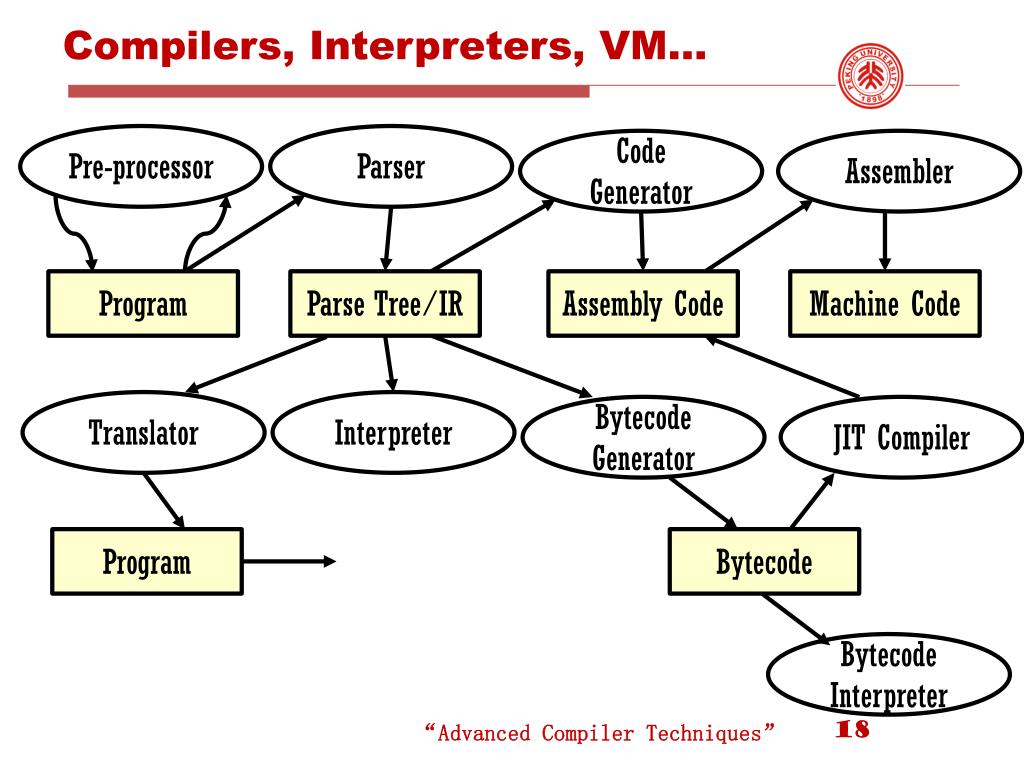 Compilers, Interpreters, VM…

PEKING UNIVERSITY 1898

Pre-processor

Parser

Code Generator

Assembler

Program

Parse Tree/IR

Assembly Code

Machine Code

Translator

Interpreter

Bytecode Generator

JIT Compiler

Program

Bytecode

Bytecode Interpreter

“Advanced Compiler Techniques”

18